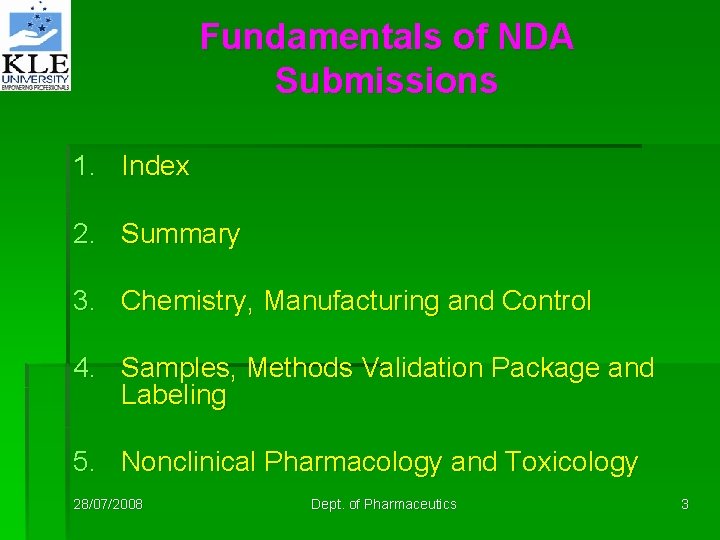 KLE UNIVERSITY EMPOWERING PROFESSIONALS

Fundamentals of NDA Submissions

1. Index

2. Summary

3. Chemistry, Manufacturing and Control

4. Samples, Methods Validation Package and Labeling

5. Nonclinical Pharmacology and Toxicology

28/07/2008

Dept. of Pharmaceutics

3